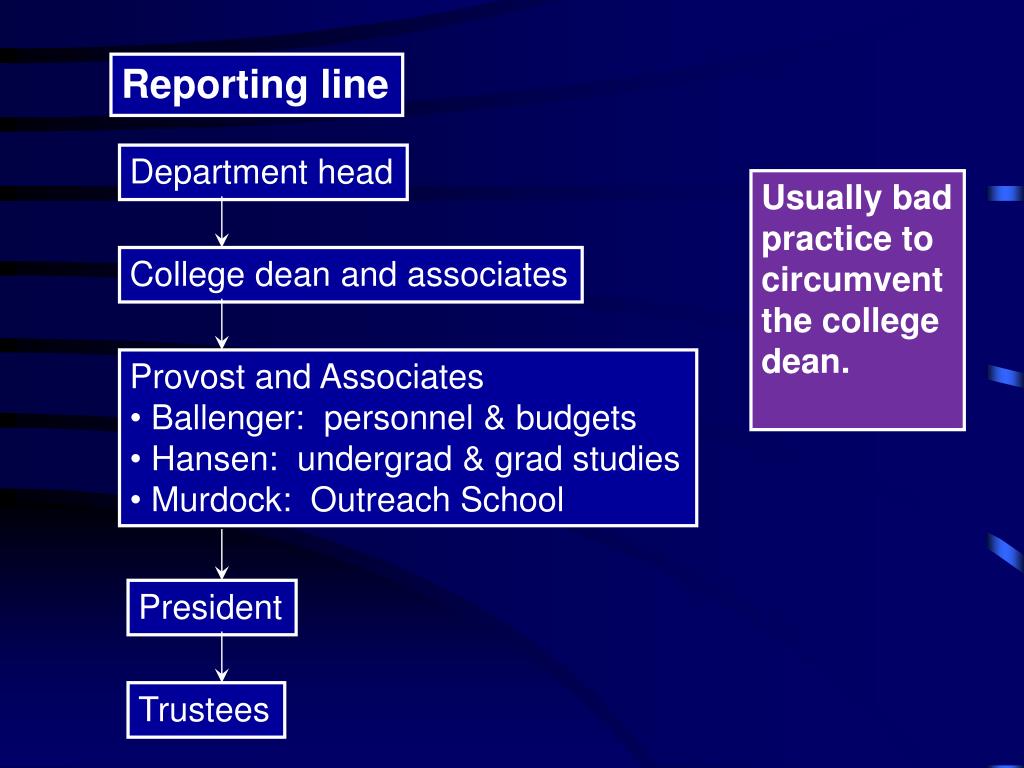 Reporting line

Department head

College dean and associates

Provost and Associates
• Ballenger: personnel & budgets
• Hansen: undergrad & grad studies
• Murdock: Outreach School

President

Trustees

Usually bad practice to circumvent the college dean.